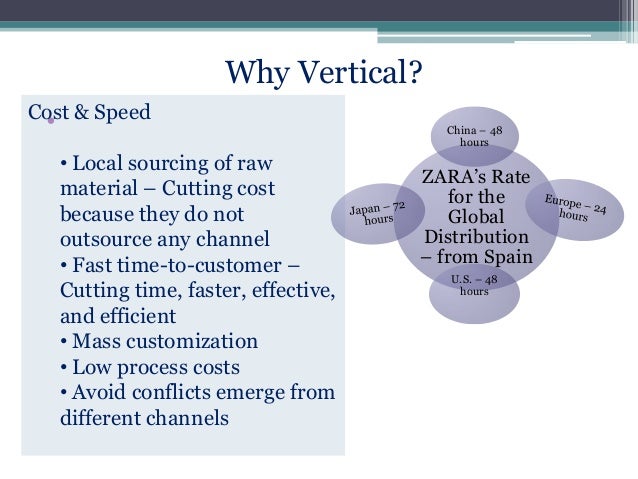 Why Vertical?

Cost & Speed

• Local sourcing of raw material – Cutting cost because they do not outsource any channel
• Fast time-to-customer – Cutting time, faster, effective, and efficient
• Mass customization
• Low process costs
• Avoid conflicts emerge from different channels

China – 48 hours

Japan – 72 hours

ZARA's Rate for the Global Distribution – from Spain

Europe – 24 hours

U.S. – 48 hours